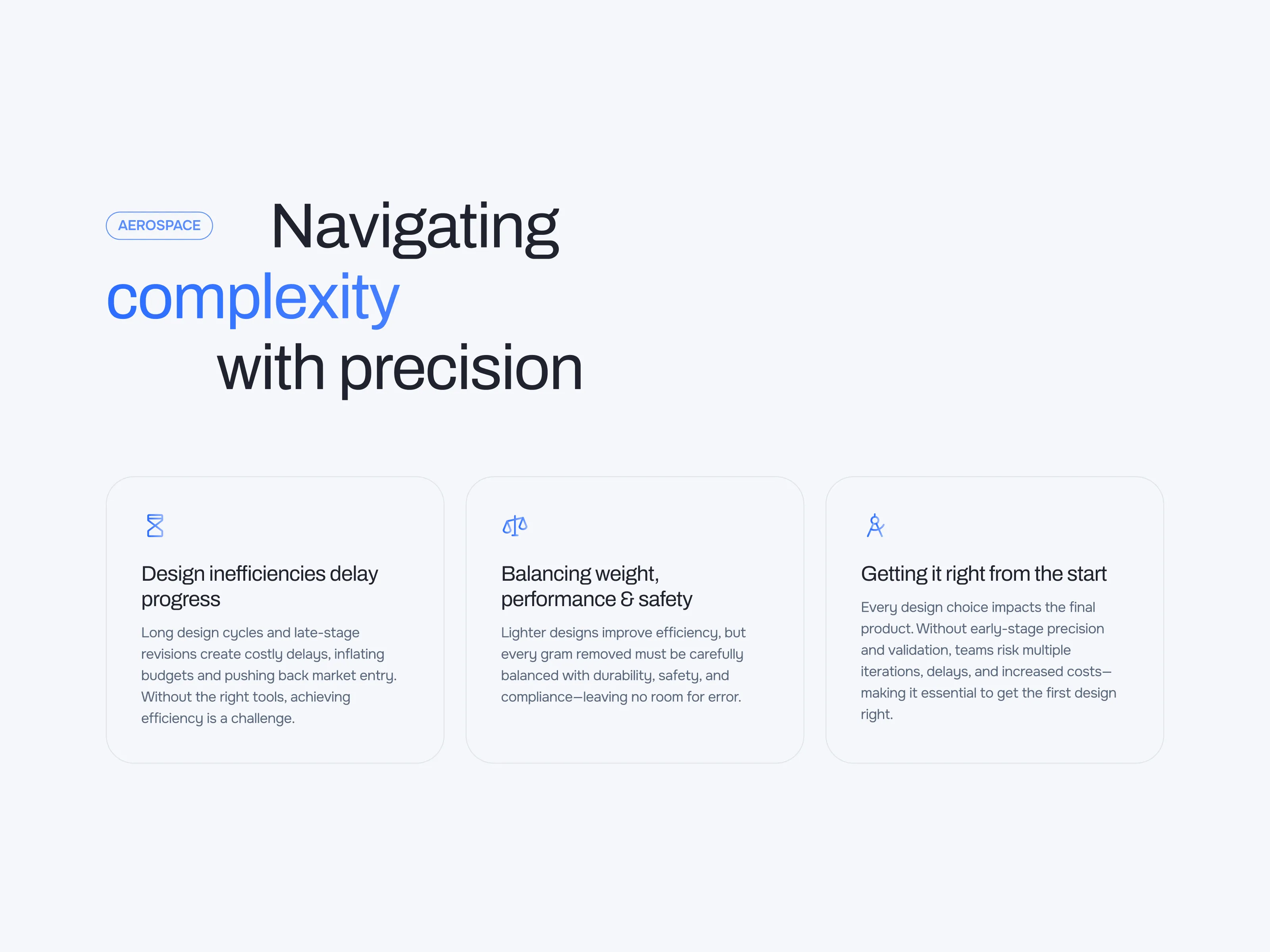 AEROSPACE

Navigating complexity with precision

Design inefficiencies delay progress

Long design cycles and late-stage revisions create costly delays, inflating budgets and pushing back market entry. Without the right tools, achieving efficiency is a challenge.

Balancing weight, performance & safety

Lighter designs improve efficiency, but every gram removed must be carefully balanced with durability, safety, and compliance—leaving no room for error.

Getting it right from the start

Every design choice impacts the final product. Without early-stage precision and validation, teams risk multiple iterations, delays, and increased costs—making it essential to get the first design right.